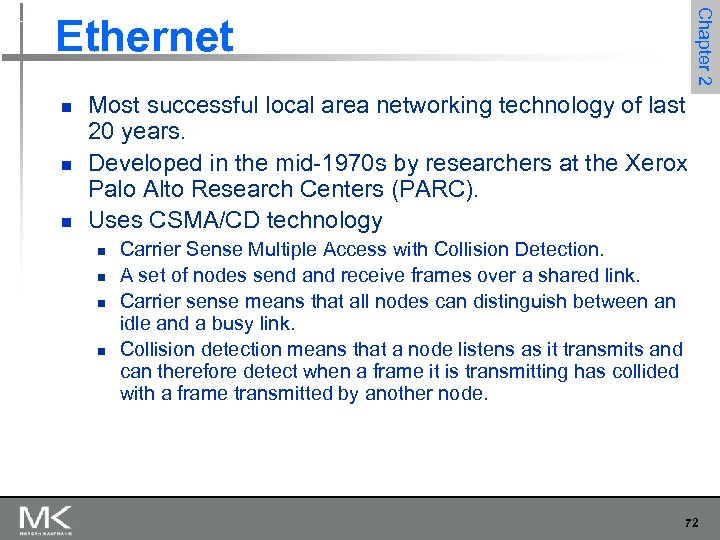 Ethernet

Chapter 2

- Most successful local area networking technology of last 20 years.
- Developed in the mid-1970s by researchers at the Xerox Palo Alto Research Centers (PARC).
- Uses CSMA/CD technology
  - Carrier Sense Multiple Access with Collision Detection.
  - A set of nodes send and receive frames over a shared link.
  - Carrier sense means that all nodes can distinguish between an idle and a busy link.
  - Collision detection means that a node listens as it transmits and can therefore detect when a frame it is transmitting has collided with a frame transmitted by another node.

MK
MORGAN KAUFMANN

72